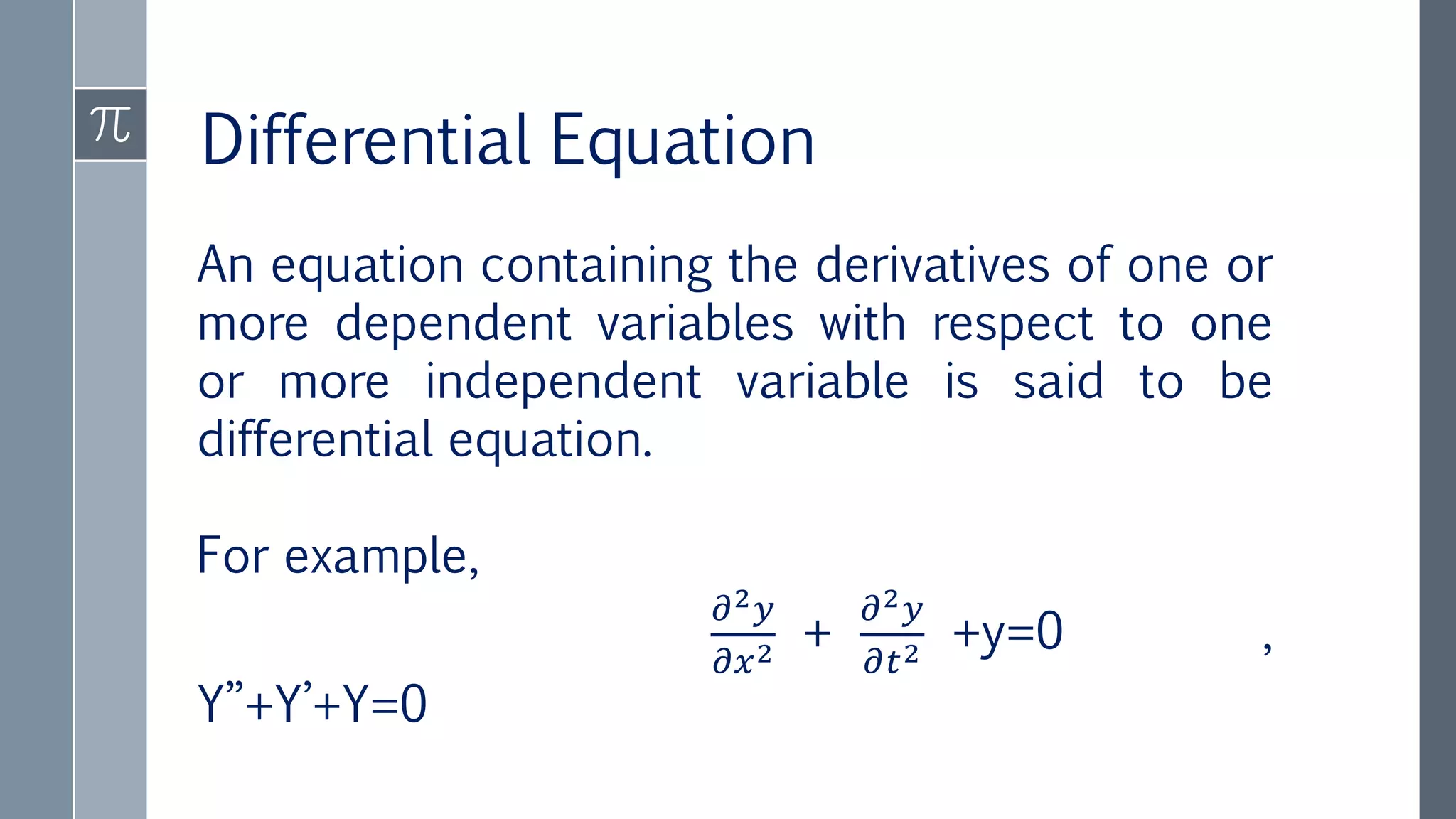 $\pi$

Differential Equation

An equation containing the derivatives of one or more dependent variables with respect to one or more independent variable is said to be differential equation.

For example,

$\frac{\partial^2 y}{\partial x^2} + \frac{\partial^2 y}{\partial t^2}$ +y=0 ,

Y”+Y’+Y=0